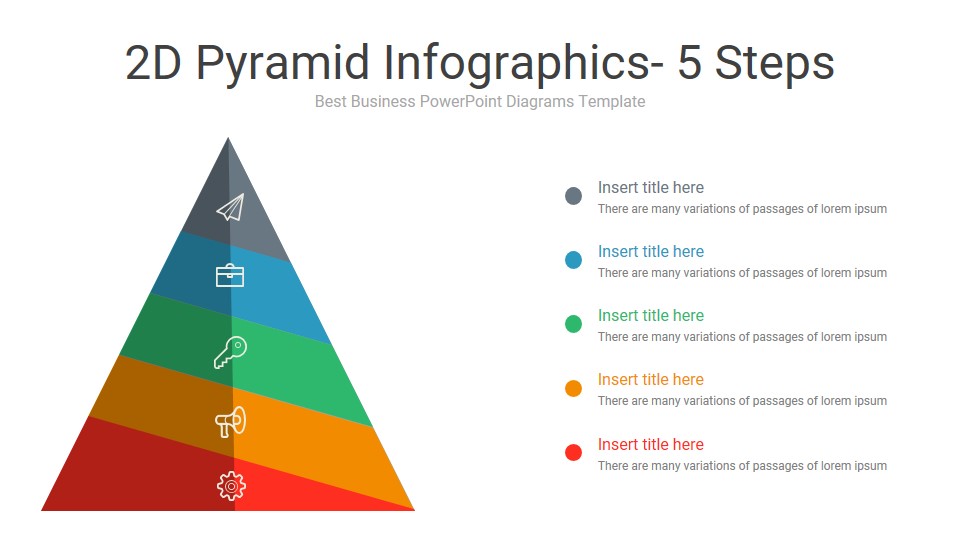 2D Pyramid Infographics- 5 Steps

Best Business PowerPoint Diagrams Template

Insert title here
There are many variations of passages of lorem ipsum

Insert title here
There are many variations of passages of lorem ipsum

Insert title here
There are many variations of passages of lorem ipsum

Insert title here
There are many variations of passages of lorem ipsum

Insert title here
There are many variations of passages of lorem ipsum